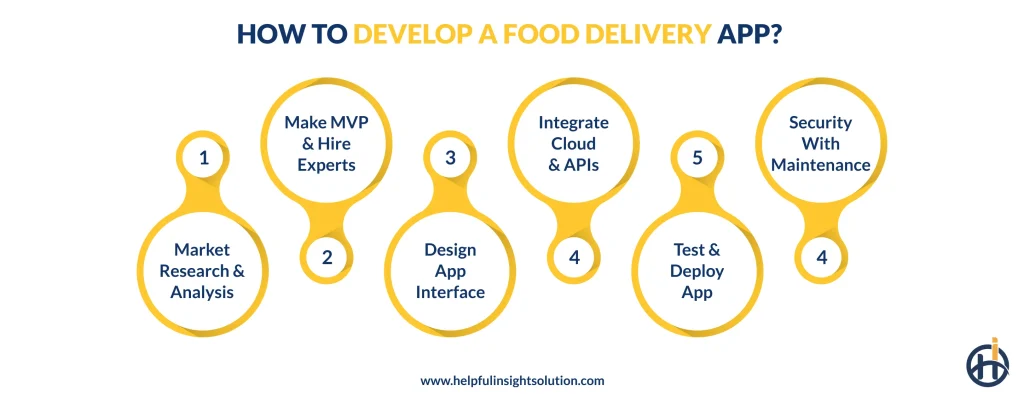 HOW TO DEVELOP A FOOD DELIVERY APP?

1
Market Research & Analysis

Make MVP & Hire Experts
2

3
Design App Interface

Integrate Cloud & APIs
4

5
Test & Deploy App

Security With Maintenance
4

www.helpfulinsightsolution.com